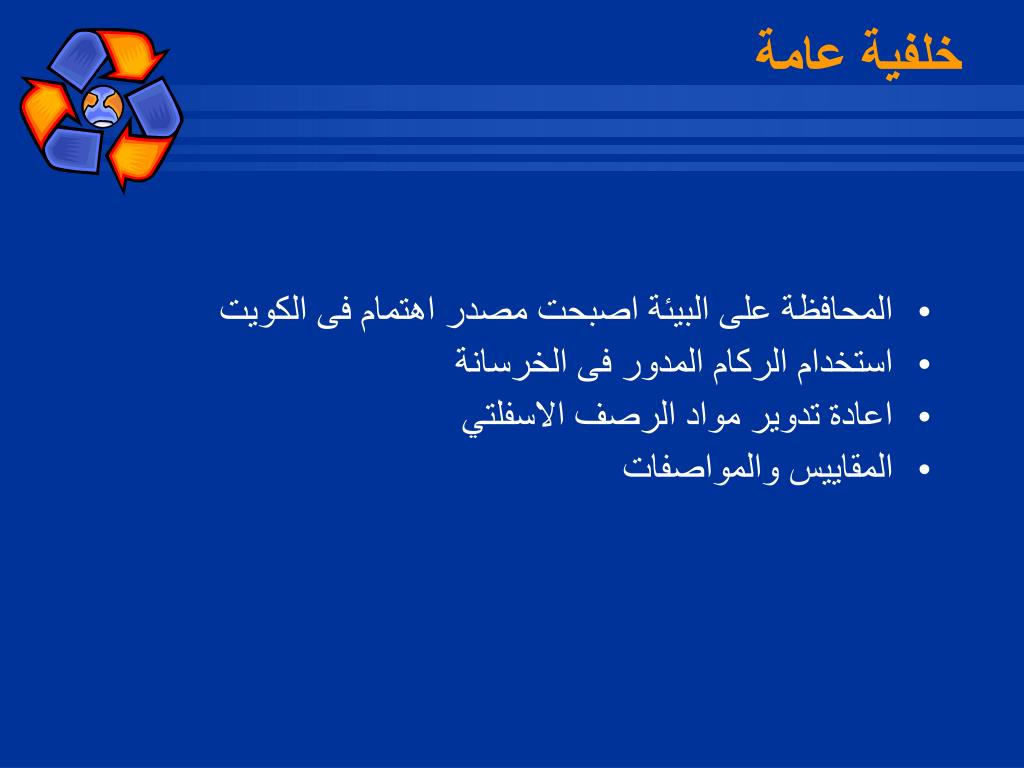 خلفية عامة

• المحافظة على البيئة اصبحت مصدر اهتمام فى الكويت
• استخدام الركام المدور فى الخرسانة
• اعادة تدوير مواد الرصف الاسفلتي
• المقاييس والمواصفات